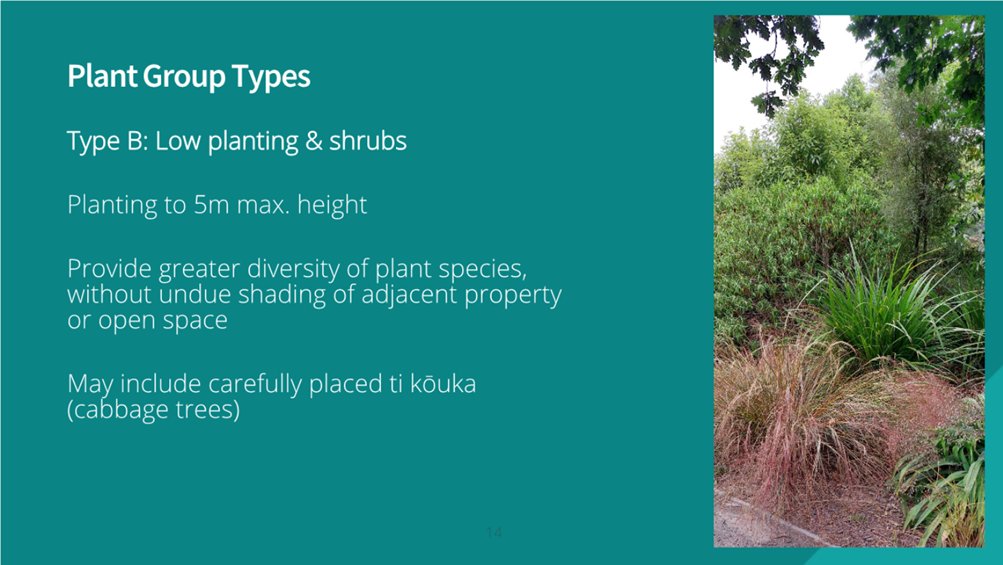 Plant Group Types

Type B: Low planting & shrubs

Planting to 5m max. height

Provide greater diversity of plant species, without undue shading of adjacent property or open space

May include carefully placed ti kōuka (cabbage trees)

14